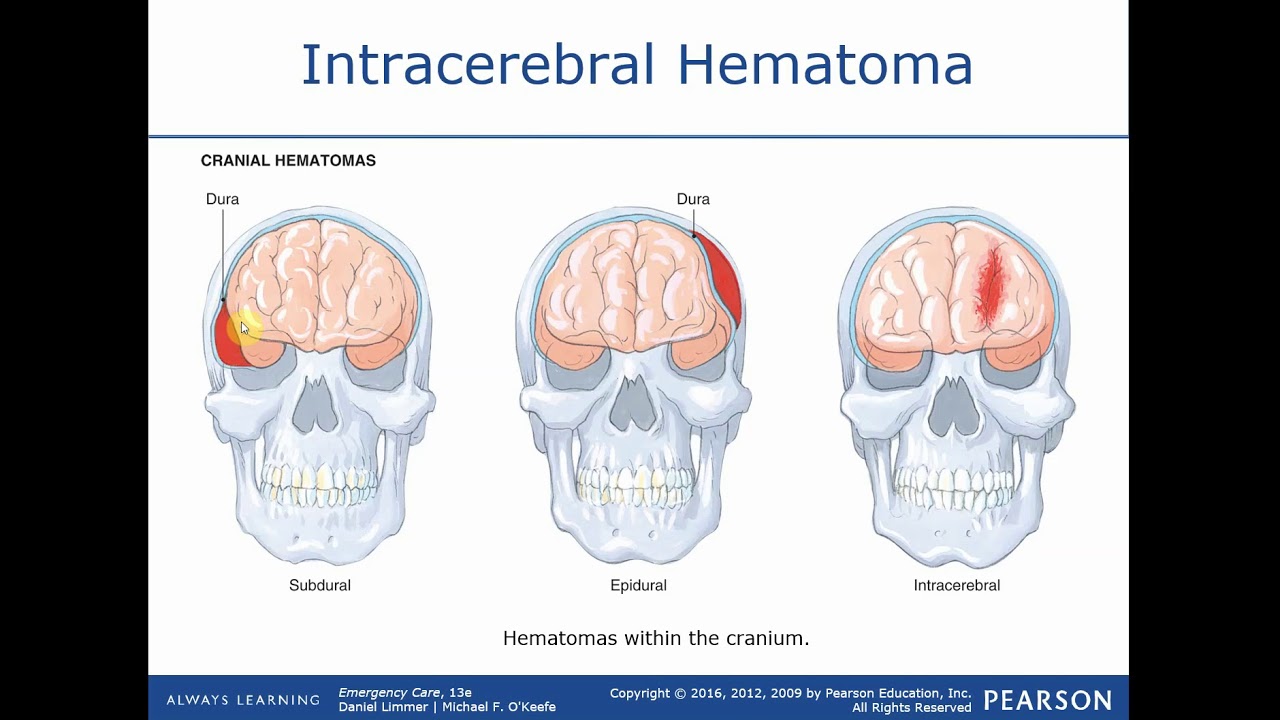 Intracerebral Hematoma

CRANIAL HEMATOMAS

Dura

Dura

Subdural

Epidural

Intracerebral

Hematomas within the cranium.

ALWAYS LEARNING

Emergency Care, 13e
Daniel Limmer | Michael F. O'Keefe

Copyright © 2016, 2012, 2009 by Pearson Education, Inc.
All Rights Reserved

PEARSON